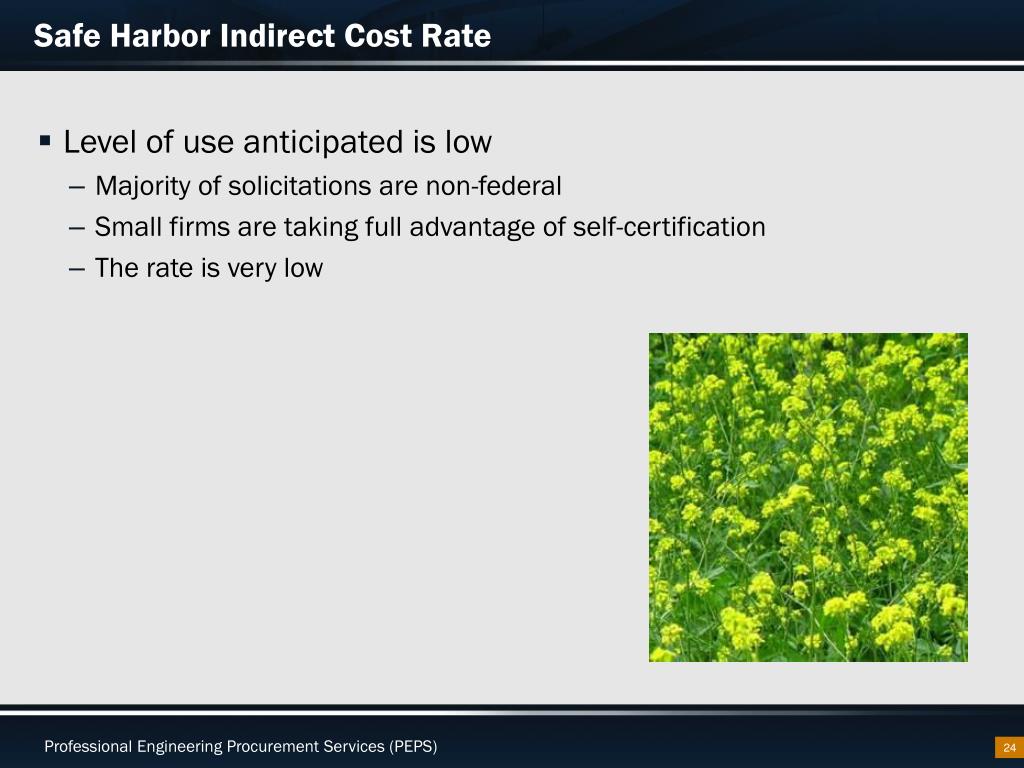 Safe Harbor Indirect Cost Rate

▪ Level of use anticipated is low
– Majority of solicitations are non-federal
– Small firms are taking full advantage of self-certification
– The rate is very low

Professional Engineering Procurement Services (PEPS)

24